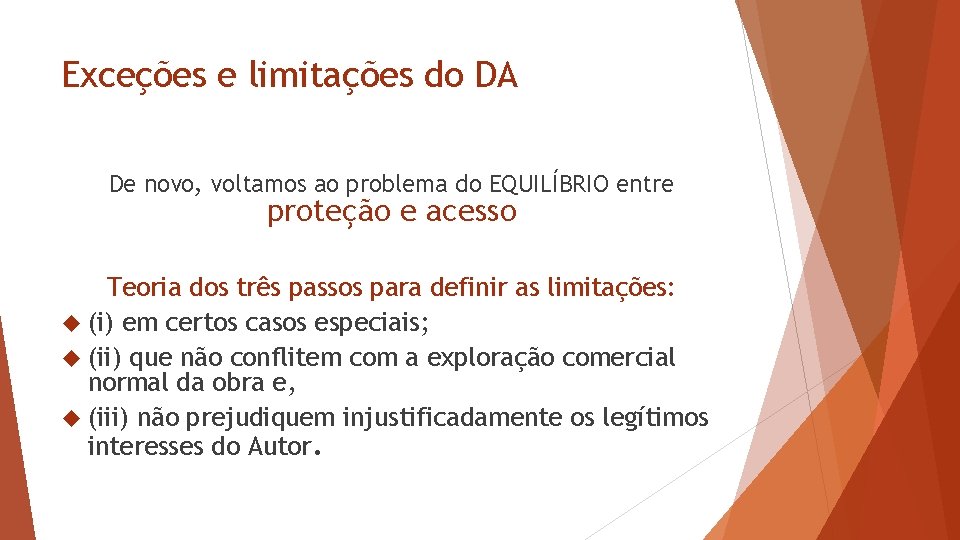 Exceções e limitações do DA

De novo, voltamos ao problema do EQUILÍBRIO entre
proteção e acesso

Teoria dos três passos para definir as limitações:

(i) em certos casos especiais;

(ii) que não conflitem com a exploração comercial normal da obra e,

(iii) não prejudiquem injustificadamente os legítimos interesses do Autor.